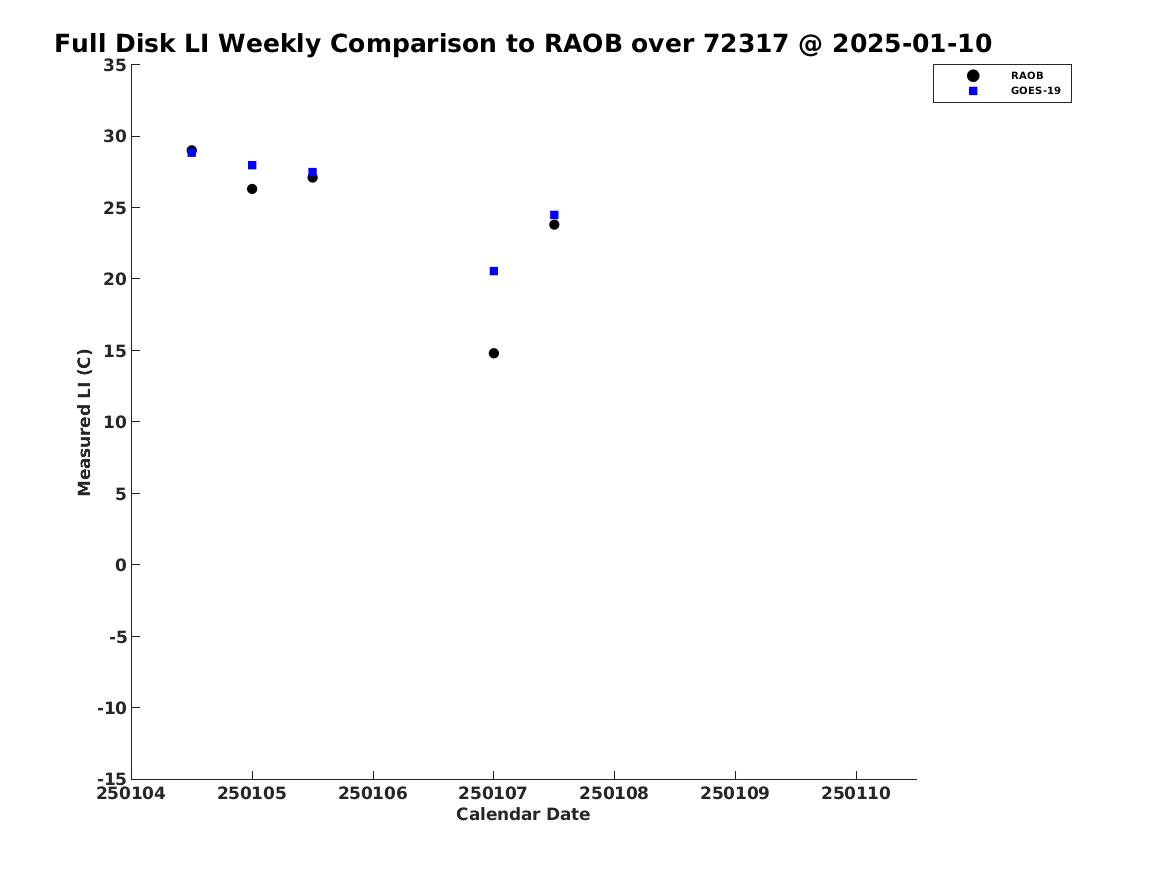 Full Disk LI Weekly Comparison to RAOB over 72317 @ 2025-01-10

RAOB
GOES-19

Measured LI (C)

35
30
25
20
15
10
5
0
-5
-10
-15

250104
250105
250106
250107
250108
250109
250110

Calendar Date